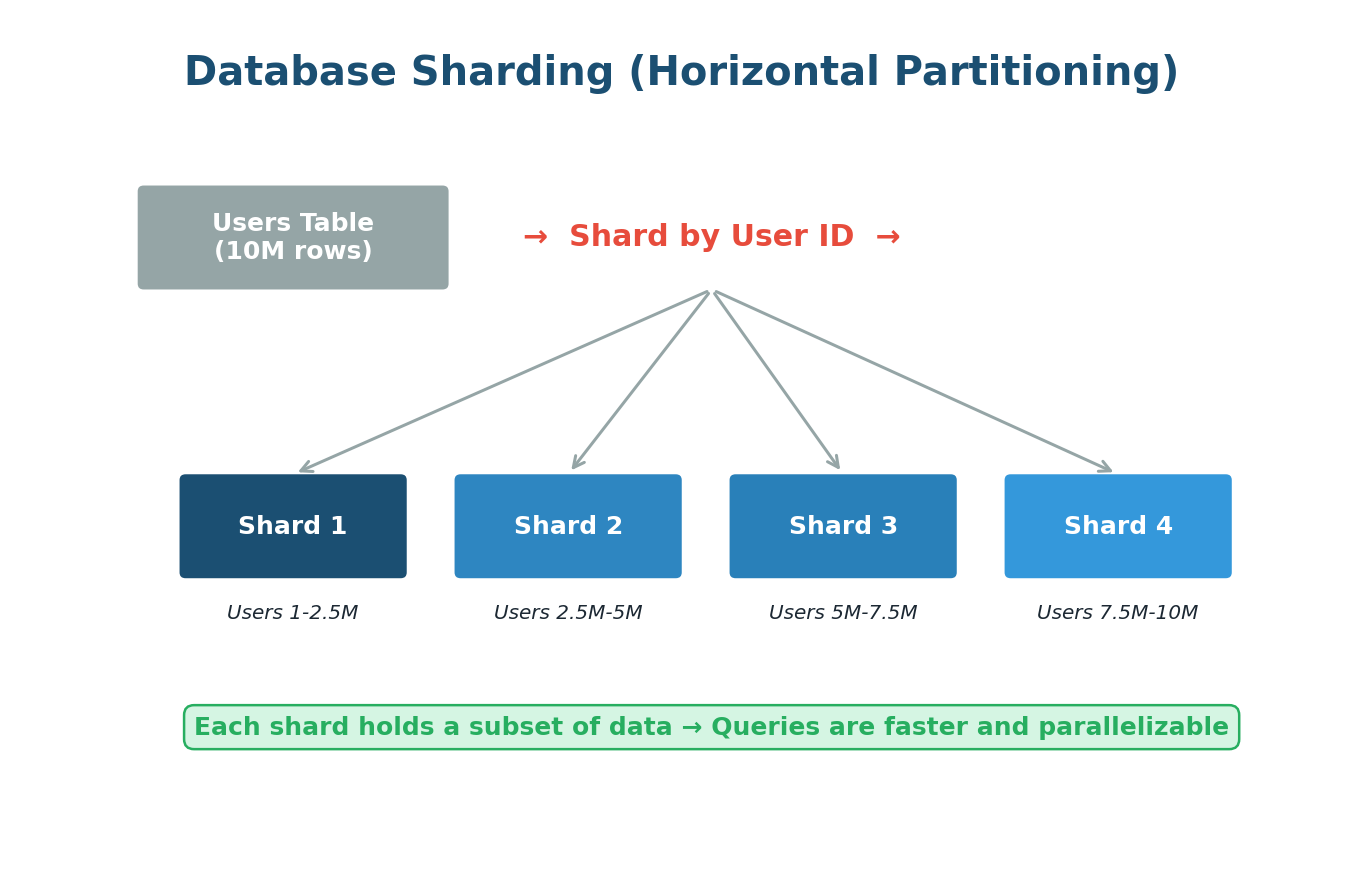 Database Sharding (Horizontal Partitioning)

Users Table
(10M rows)

→ Shard by User ID →

Shard 1

Users 1-2.5M

Shard 2

Users 2.5M-5M

Shard 3

Users 5M-7.5M

Shard 4

Users 7.5M-10M

Each shard holds a subset of data → Queries are faster and parallelizable